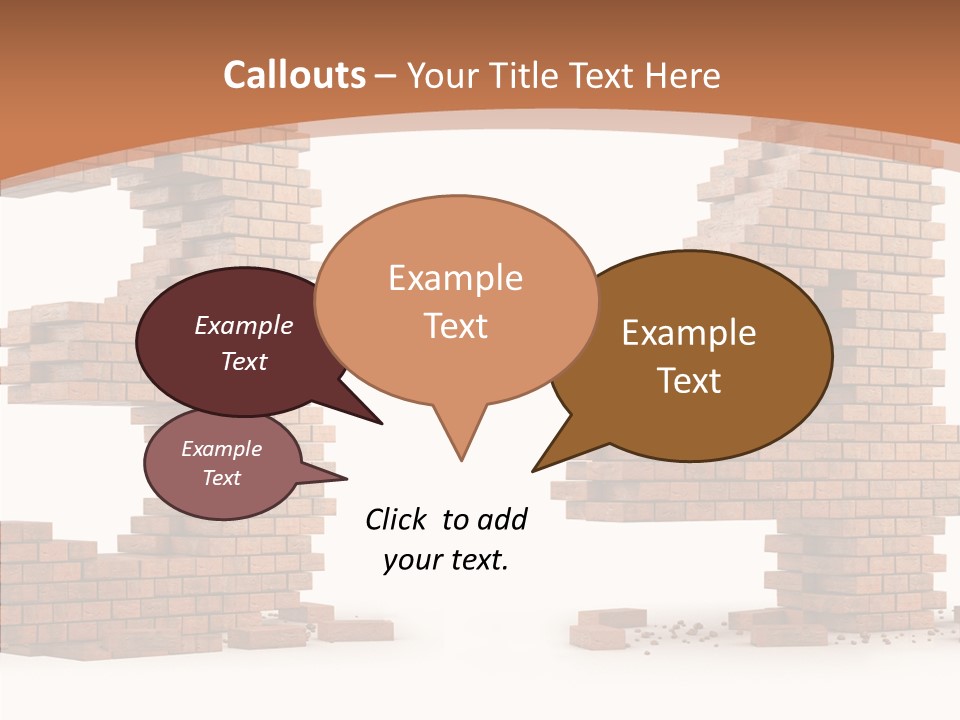 Callouts – Your Title Text Here

Example Text

Example Text

Example Text

Example Text

Click to add your text.